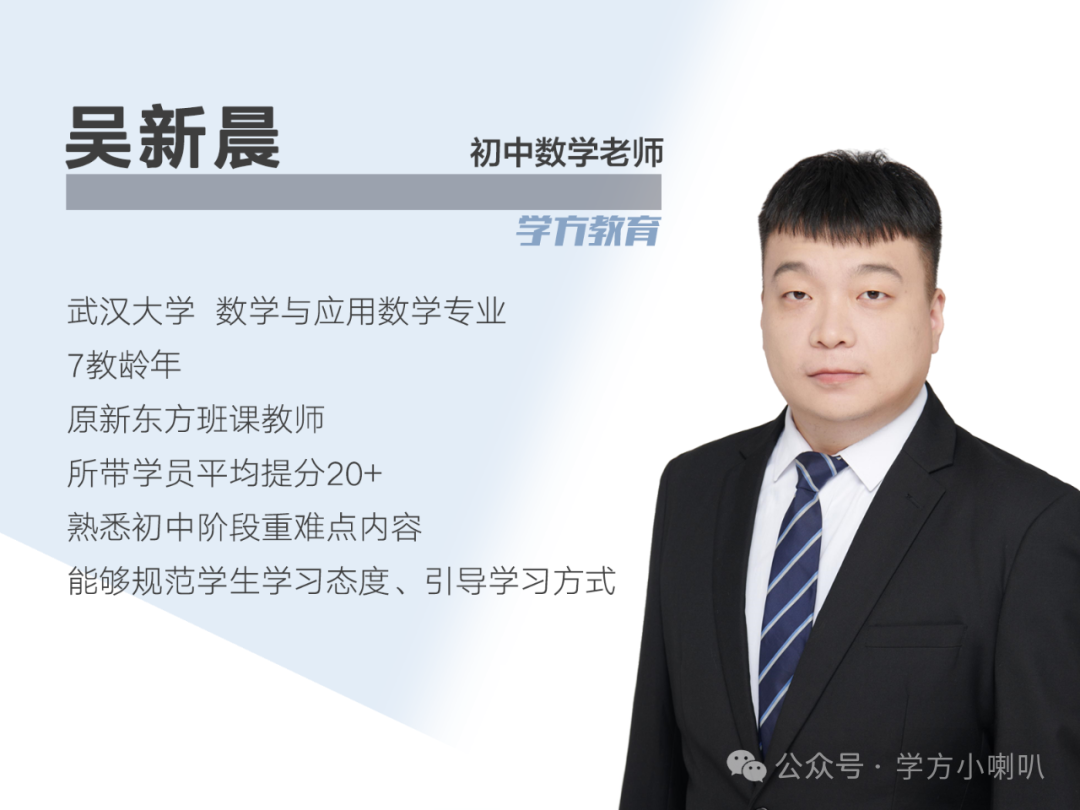 吴新晨

初中数学老师

学方教育

武汉大学 数学与应用数学专业
7教龄年
原新东方班课教师
所带学员平均提分20+
熟悉初中阶段重难点内容
能够规范学生学习态度、引导学习方式

公众号 · 学方小喇叭